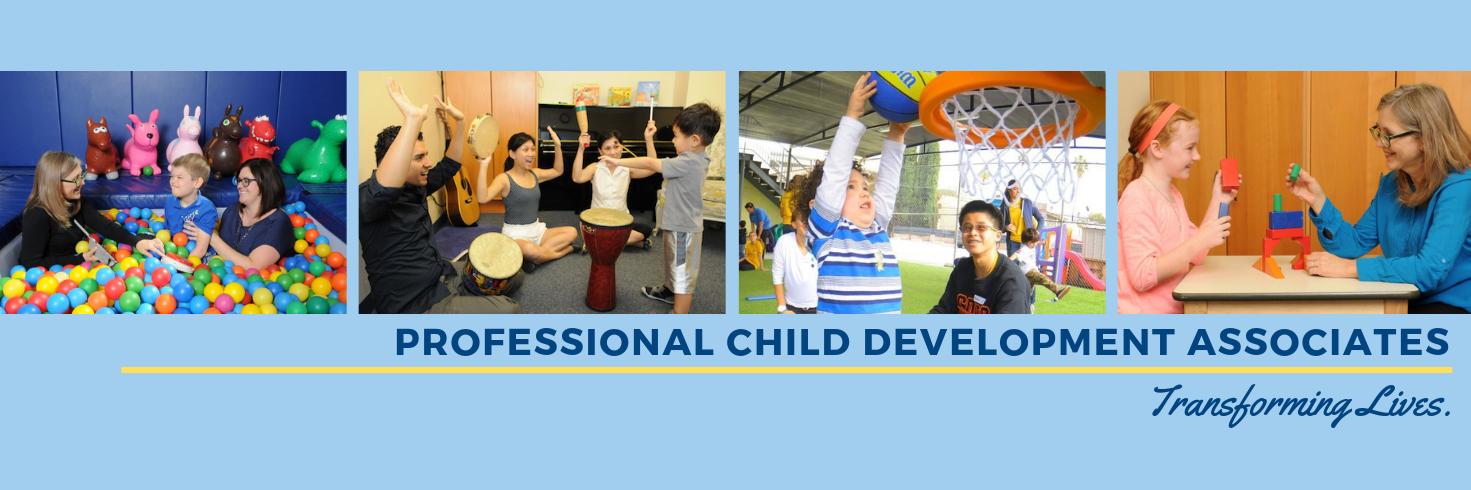 PROFESSIONAL CHILD DEVELOPMENT ASSOCIATES

Transforming Lives.